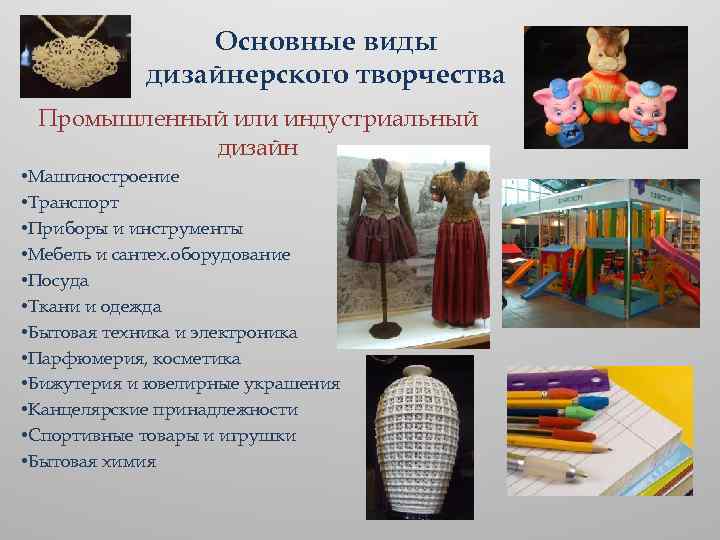 Основные виды дизайнерского творчества

Промышленный или индустриальный дизайн

•Машиностроение
•Транспорт
•Приборы и инструменты
•Мебель и сантех.оборудование
•Посуда
•Ткани и одежда
•Бытовая техника и электроника
•Парфюмерия, косметика
•Бижутерия и ювелирные украшения
•Канцелярские принадлежности
•Спортивные товары и игрушки
•Бытовая химия